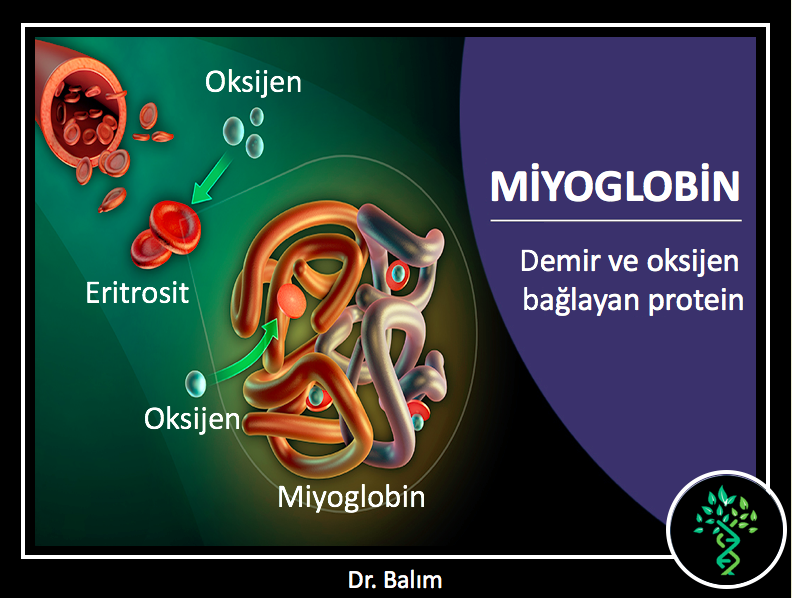 Oksijen

Eritrosit

Oksijen

Miyoglobin

MİYOGLOBİN

Demir ve oksijen bağlayan protein

Dr. Balım